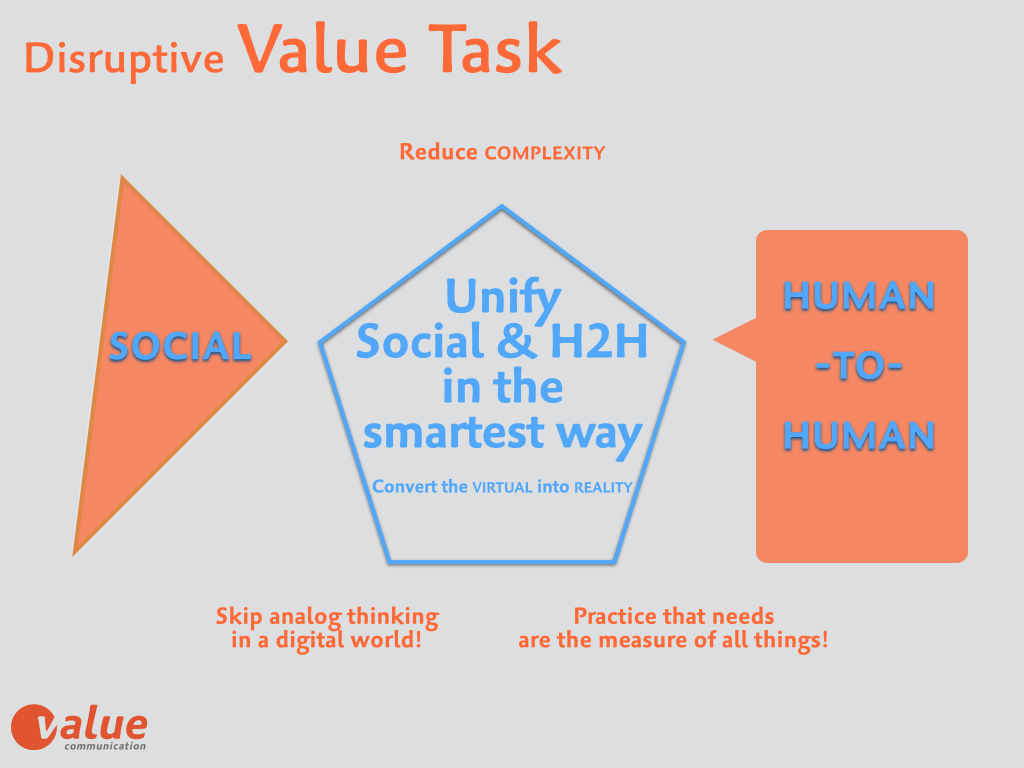 Disruptive Value Task

Reduce COMPLEXITY

SOCIAL

Unify Social & H2H in the smartest way

Convert the VIRTUAL into REALITY

HUMAN -TO- HUMAN

Skip analog thinking in a digital world!

Practice that needs are the measure of all things!

value communication